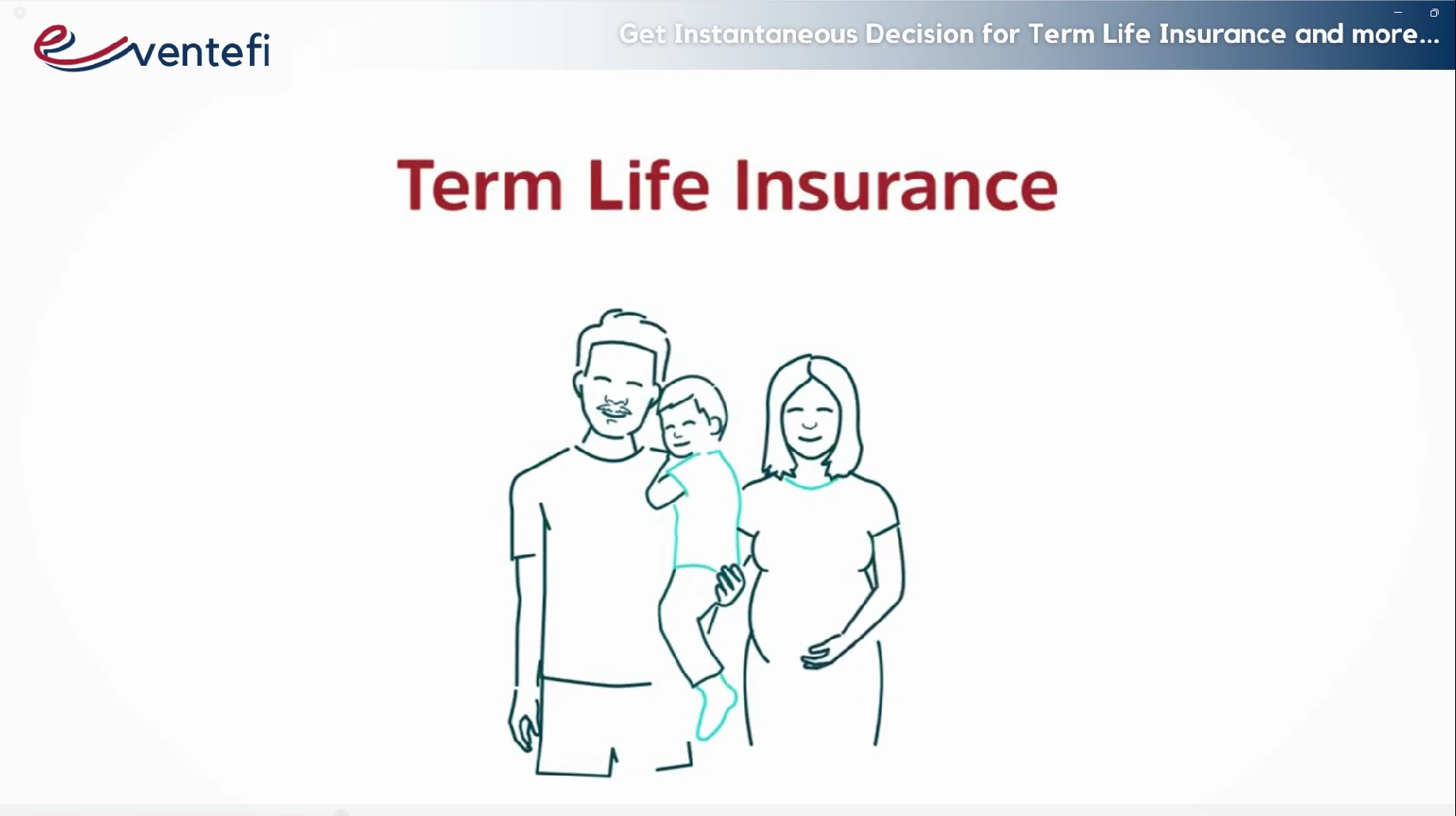 eventefi

Get Instantaneous Decision for Term Life Insurance and more...

Term Life Insurance